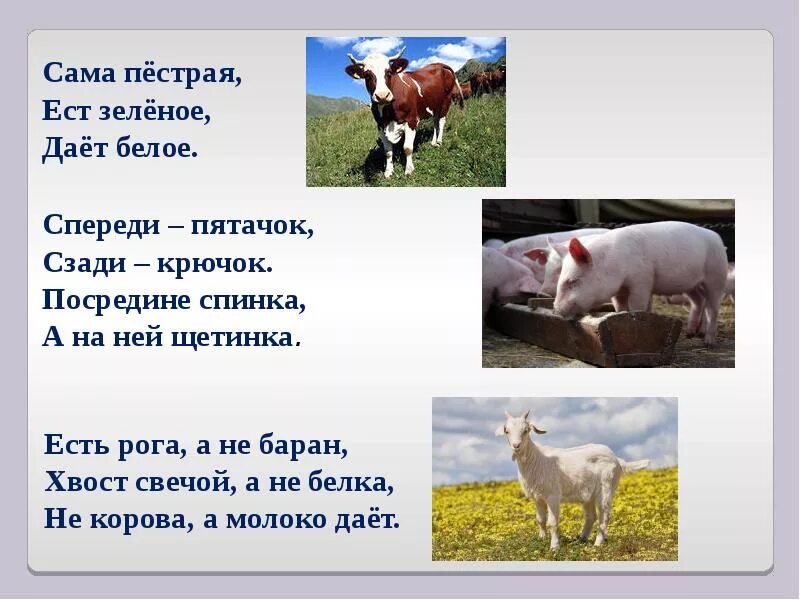 Сама пёстрая,
Ест зелёное,
Даёт белое.

Спереди – пятачок,
Сзади – крючок.
Посредине спинка,
А на ней щетинка.

Есть рога, а не баран,
Хвост свечой, а не белка,
Не корова, а молоко даёт.